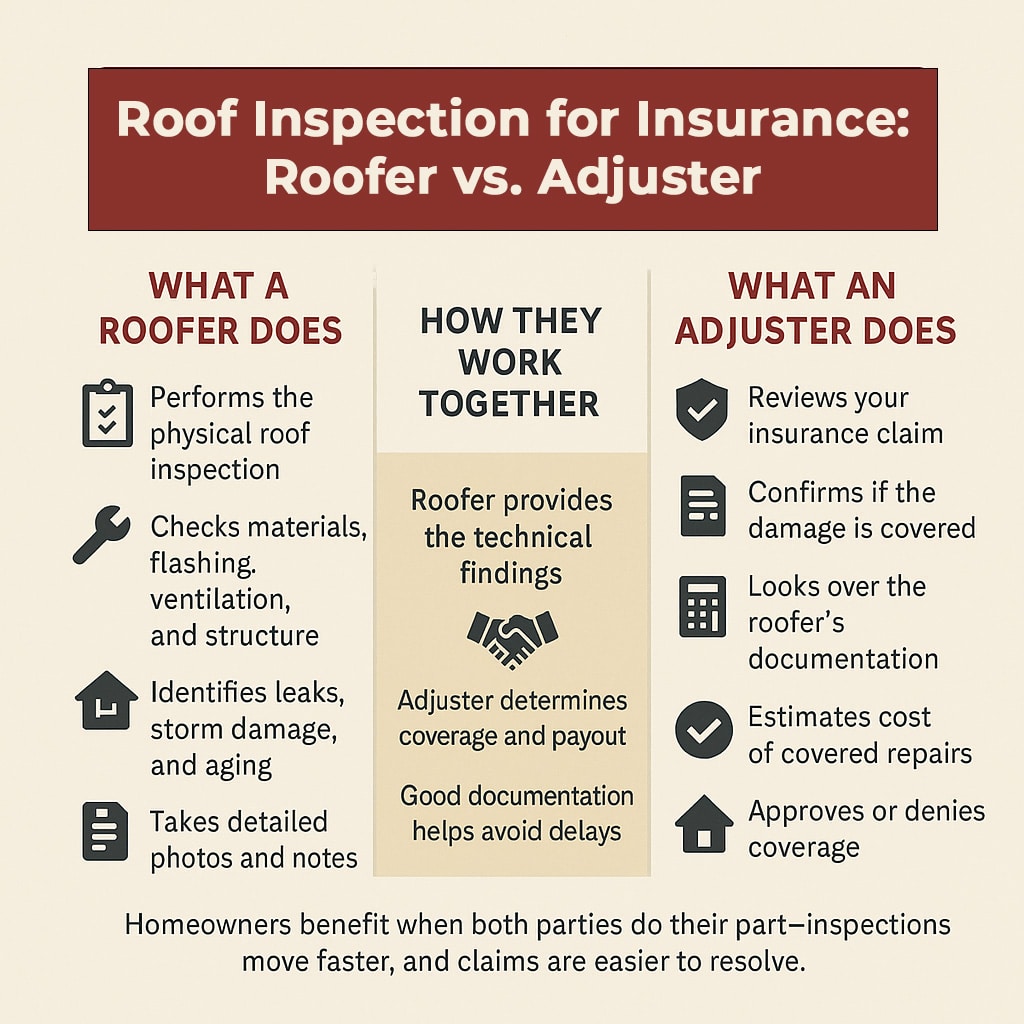 Roof Inspection for Insurance: Roofer vs. Adjuster

WHAT A ROOFER DOES

Performs the physical roof inspection

Checks materials, flashing. ventilation, and structure

Identifies leaks, storm damage, and aging

Takes detailed photos and notes

HOW THEY WORK TOGETHER

Roofer provides the technical findings

Adjuster determines coverage and payout

Good documentation helps avoid delays

WHAT AN ADJUSTER DOES

Reviews your insurance claim

Confirms if the damage is covered

Looks over the roofer's documentation

Estimates cost of covered repairs

Approves or denies coverage

Homeowners benefit when both parties do their part—inspections move faster, and claims are easier to resolve.